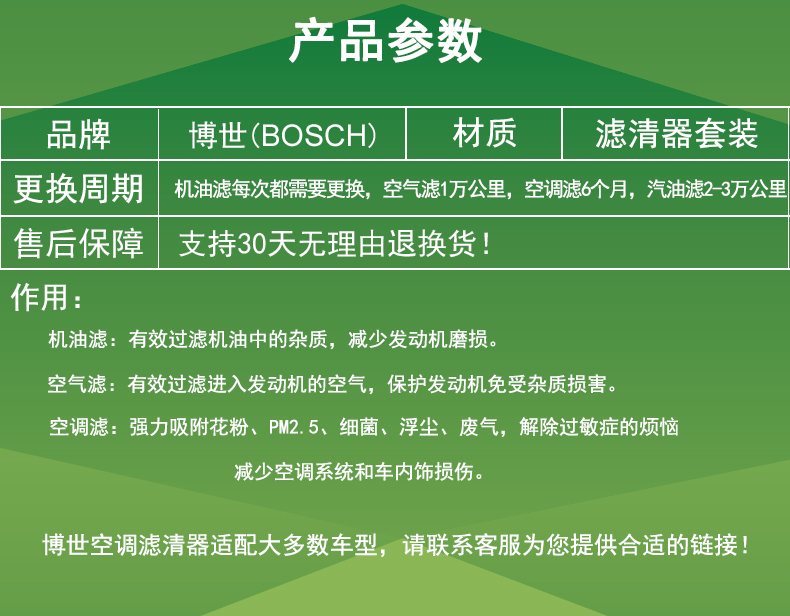 产品参数

| 品牌 | 博世(BOSCH) | 材质 | 滤清器套装 |
|---|---|---|---|
| 更换周期 | 机油滤每次都需要更换，空气滤1万公里，空调滤6个月，汽油滤2-3万公里 | | |
| 售后保障 | 支持30天无理由退换货！ | | |

作用：

机油滤：有效过滤机油中的杂质，减少发动机磨损。

空气滤：有效过滤进入发动机的空气，保护发动机免受杂质损害。

空调滤：强力吸附花粉、PM2.5、细菌、浮尘、废气，解除过敏症的烦恼 减少空调系统和车内饰损伤。

博世空调滤清器适配大多数车型，请联系客服为您提供合适的链接！